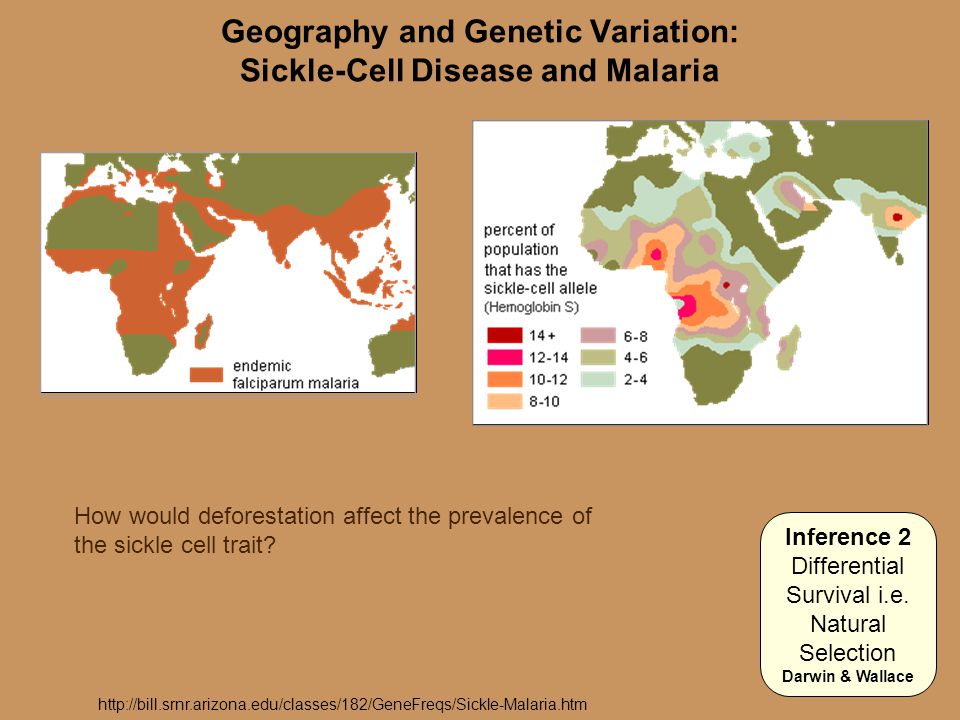 Geography and Genetic Variation:
Sickle-Cell Disease and Malaria

endemic falciparum malaria

percent of population that has the sickle-cell allele (Hemoglobin S)

14 +
12-14
10-12
8-10
6-8
4-6
2-4

How would deforestation affect the prevalence of the sickle cell trait?

Inference 2
Differential Survival i.e. Natural Selection
Darwin & Wallace

http://bill.srnr.arizona.edu/classes/182/GeneFreqs/Sickle-Malaria.htm